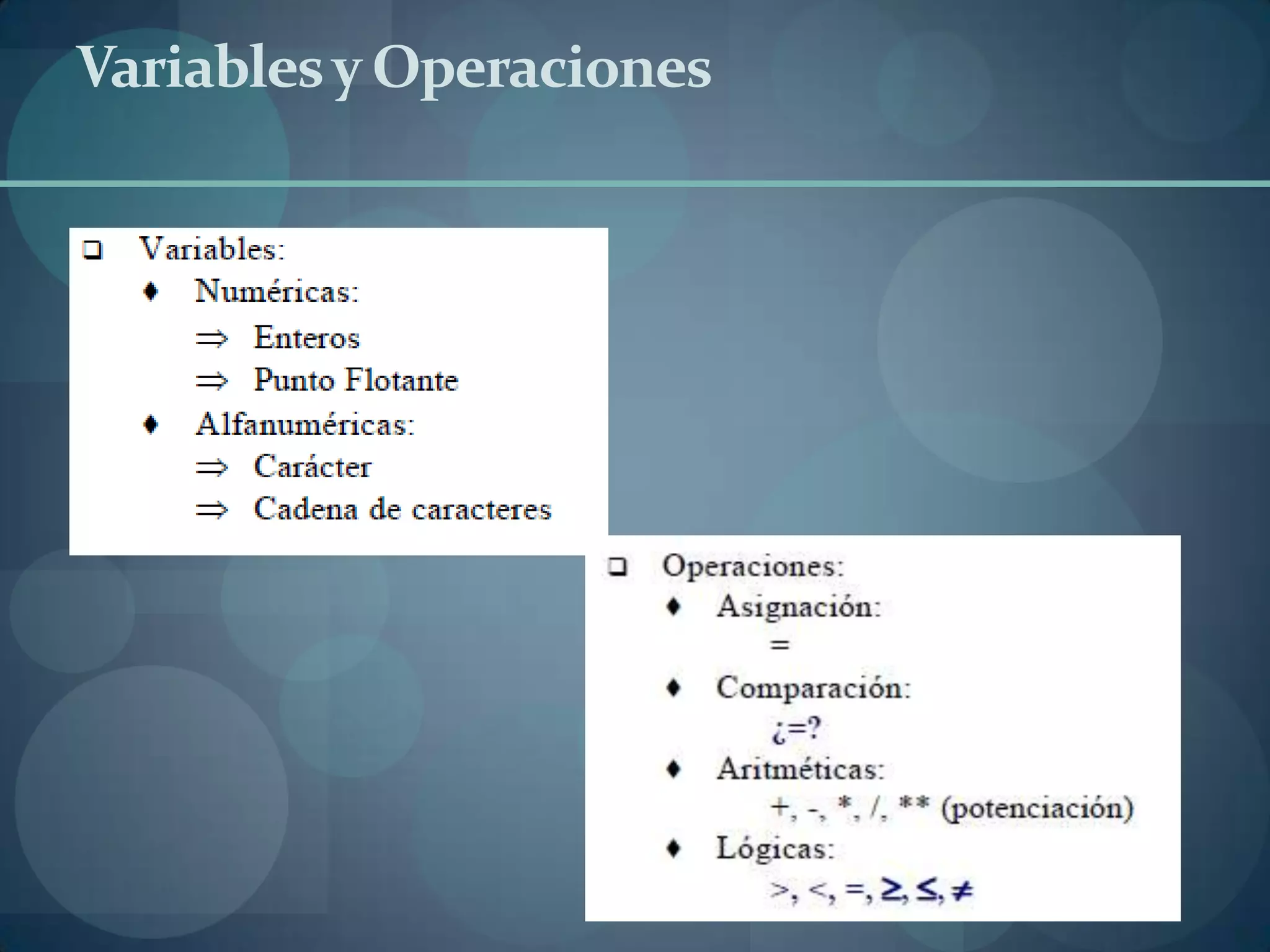 Variables y Operaciones

❑ Variables:
♦ Numéricas:
⇒ Enteros
⇒ Punto Flotante
♦ Alfanuméricas:
⇒ Carácter
⇒ Cadena de caracteres

❑ Operaciones:
♦ Asignación:
=
♦ Comparación:
¿=?
♦ Aritméticas:
+, -, *, /, ** (potenciación)
♦ Lógicas:
>, <, =, ≥, ≤, ≠